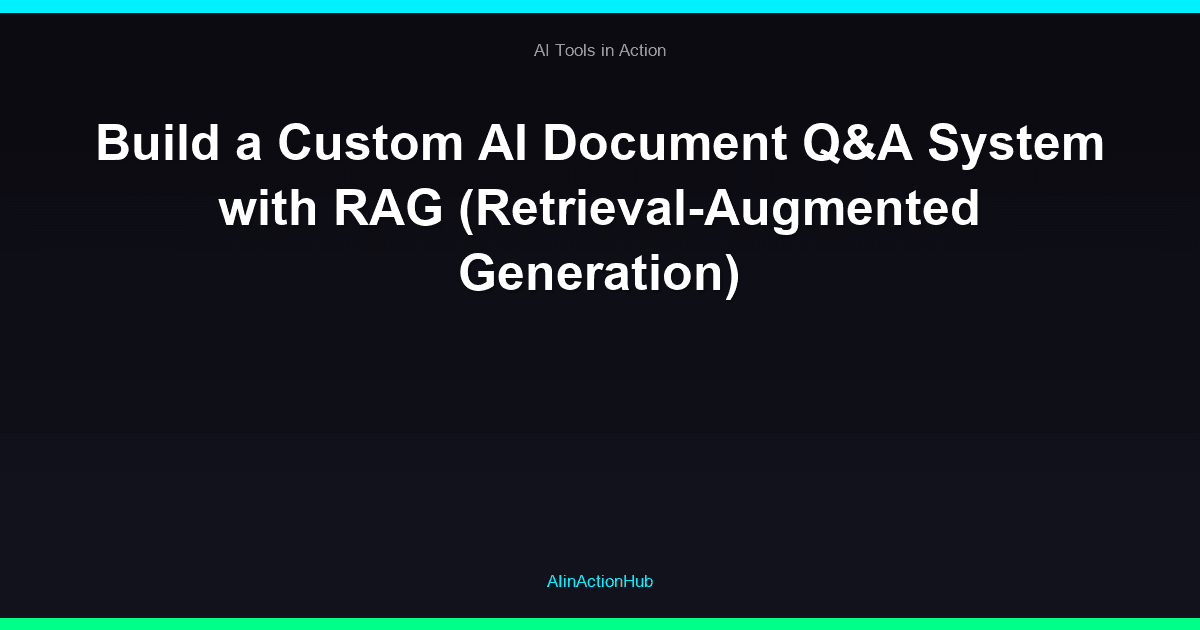 AI Tools in Action

Build a Custom AI Document Q&A System with RAG (Retrieval-Augmented Generation)

AIinActionHub